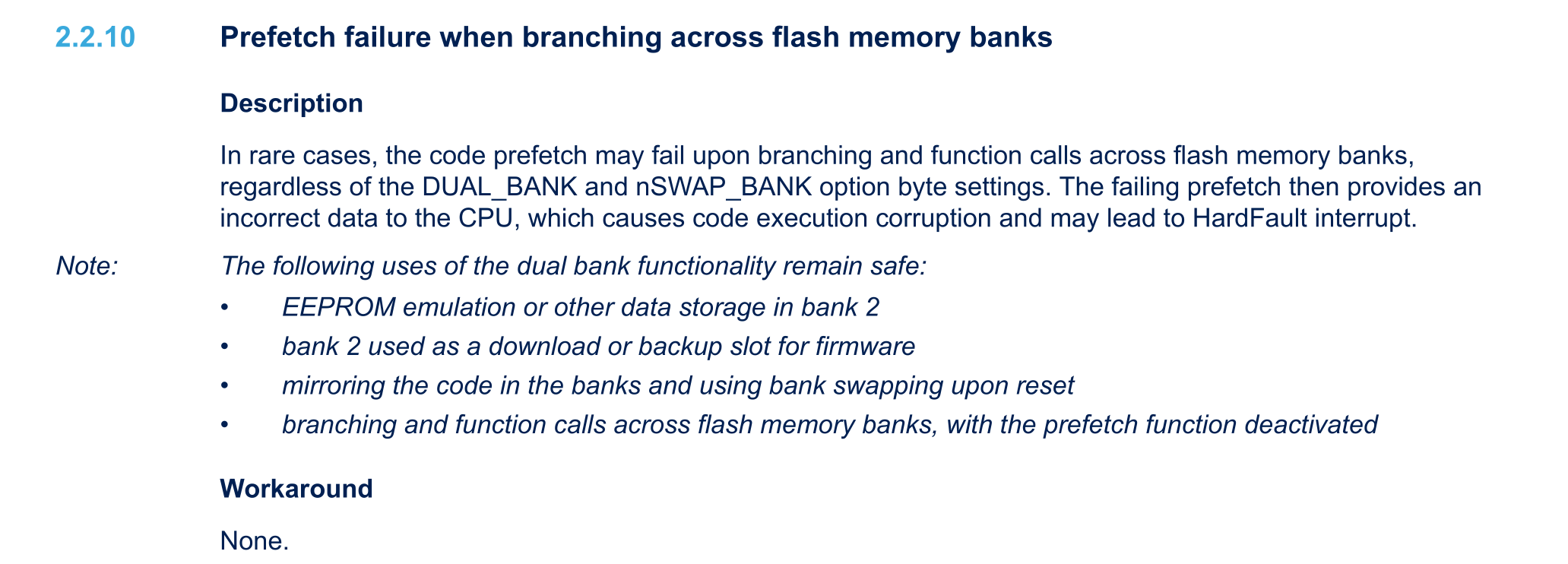 2.2.10 Prefetch failure when branching across flash memory banks

Description

In rare cases, the code prefetch may fail upon branching and function calls across flash memory banks, regardless of the DUAL_BANK and nSWAP_BANK option byte settings. The failing prefetch then provides an incorrect data to the CPU, which causes code execution corruption and may lead to HardFault interrupt.

Note: The following uses of the dual bank functionality remain safe:
• EEPROM emulation or other data storage in bank 2
• bank 2 used as a download or backup slot for firmware
• mirroring the code in the banks and using bank swapping upon reset
• branching and function calls across flash memory banks, with the prefetch function deactivated

Workaround

None.